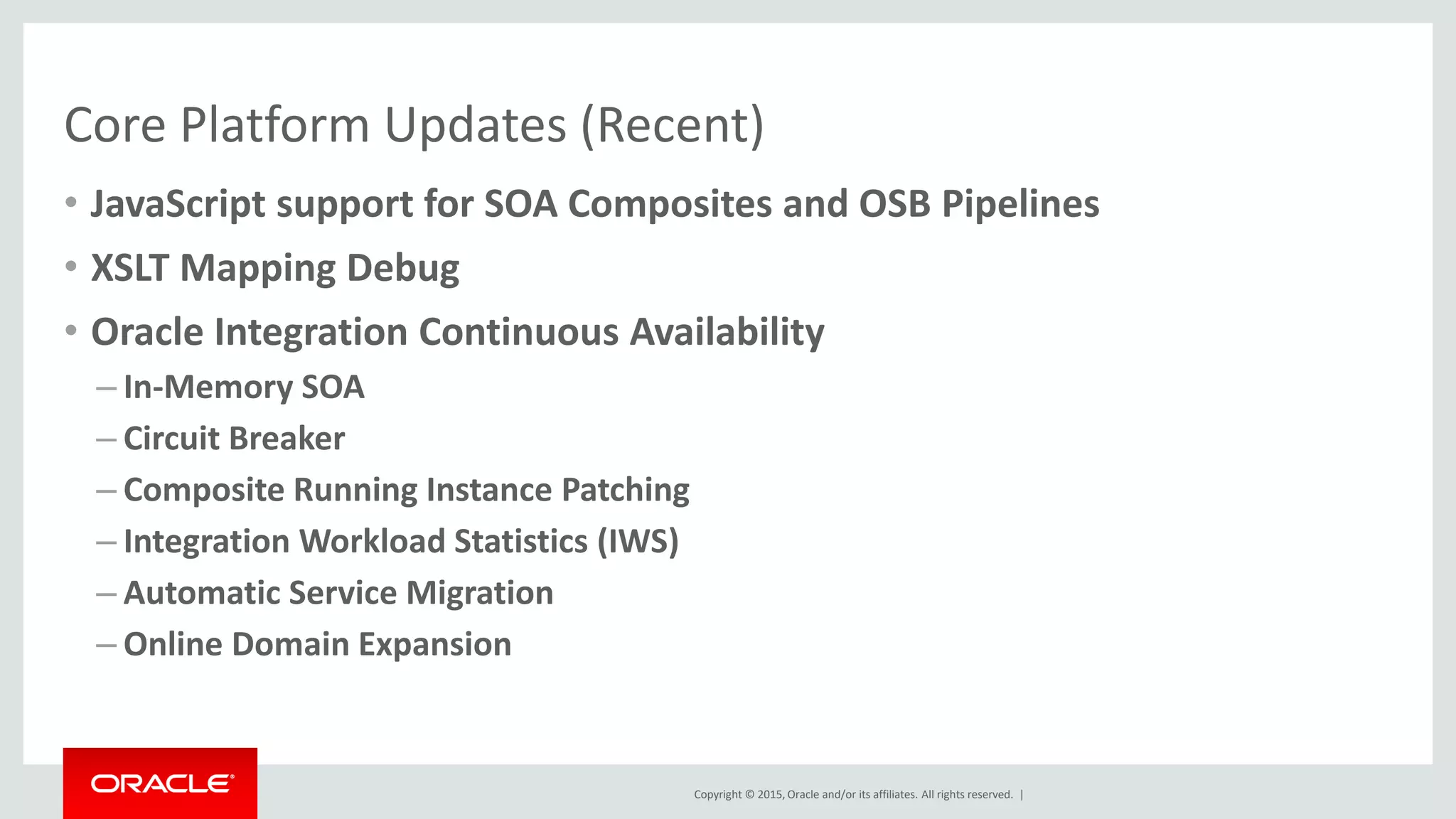 Core Platform Updates (Recent)

• JavaScript support for SOA Composites and OSB Pipelines

• XSLT Mapping Debug

• Oracle Integration Continuous Availability

– In-Memory SOA

– Circuit Breaker

– Composite Running Instance Patching

– Integration Workload Statistics (IWS)

– Automatic Service Migration

– Online Domain Expansion

ORACLE®

Copyright © 2015, Oracle and/or its affiliates. All rights reserved. |